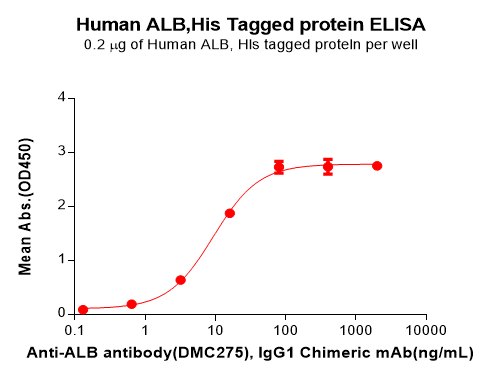 Human ALB,His Tagged protein ELISA
0.2 μg of Human ALB, His tagged protein per well

Mean Abs.(OD450)

4
3
2
1
0

0.1
1
10
100
1000
10000

Anti-ALB antibody(DMC275), IgG1 Chimeric mAb(ng/mL)